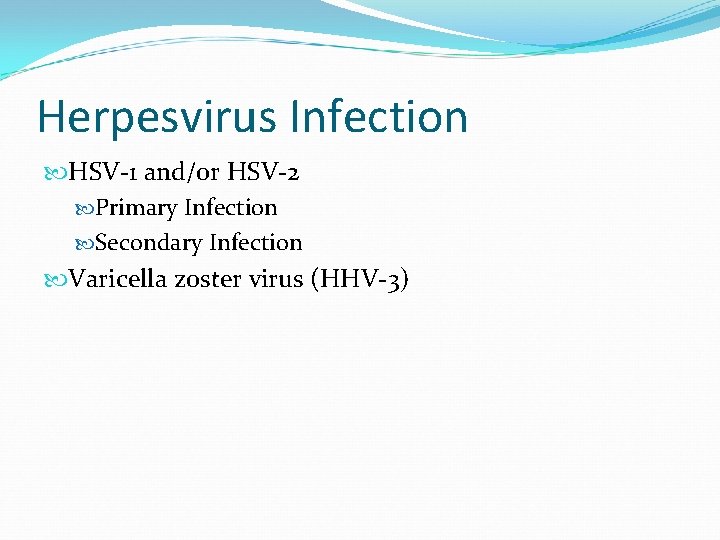 Herpesvirus Infection

HSV-1 and/or HSV-2

Primary Infection

Secondary Infection

Varicella zoster virus (HHV-3)